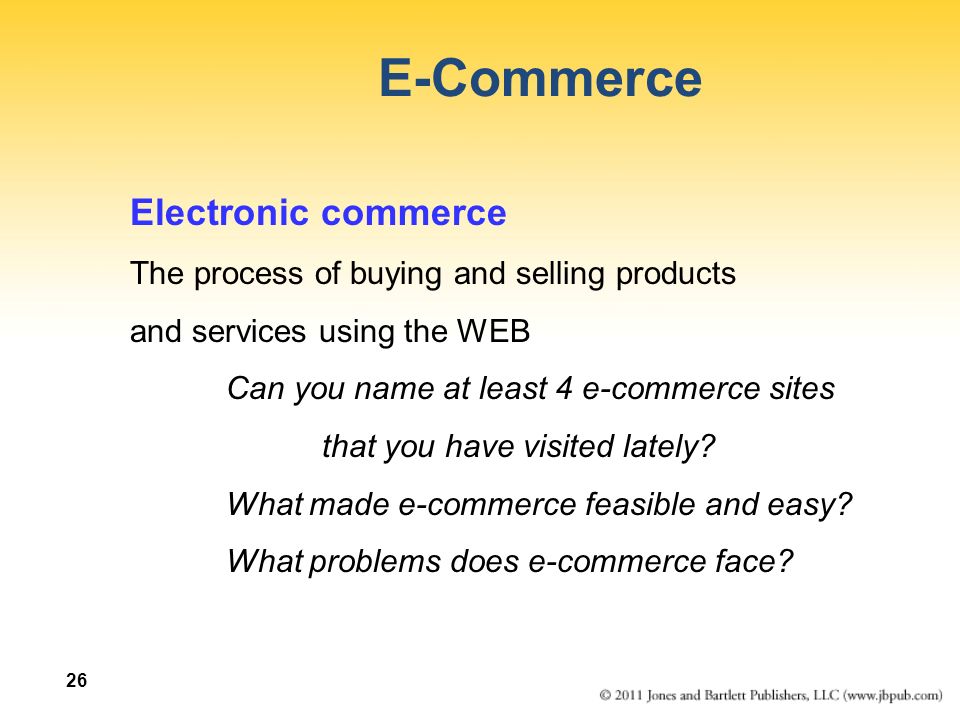 E-Commerce

Electronic commerce

The process of buying and selling products and services using the WEB

Can you name at least 4 e-commerce sites that you have visited lately?

What made e-commerce feasible and easy?

What problems does e-commerce face?

26

© 2011 Jones and Bartlett Publishers, LLC (www.jbpub.com)